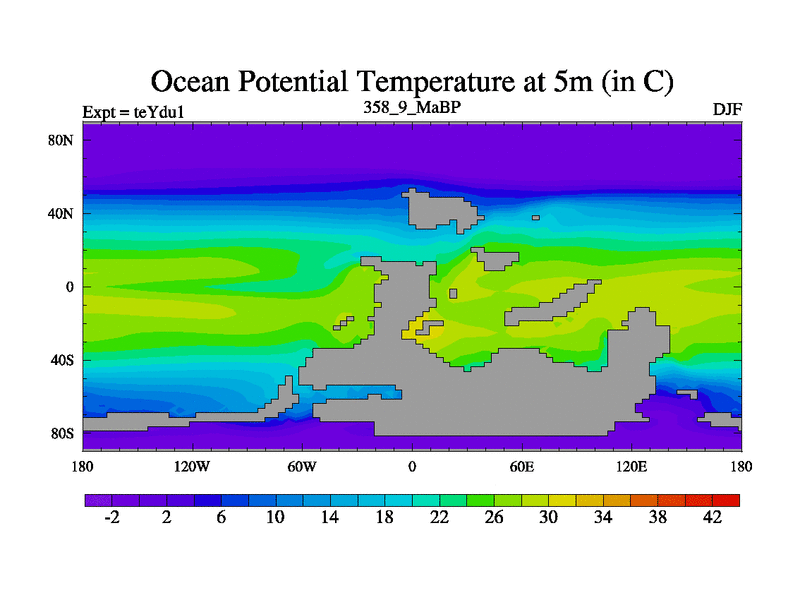 Ocean Potential Temperature at 5m (in C)

Expt = teYdu1
358_9_MaBP
DJF

80N
40N
0
40S
80S

180
120W
60W
0
60E
120E
180

-2
2
6
10
14
18
22
26
30
34
38
42